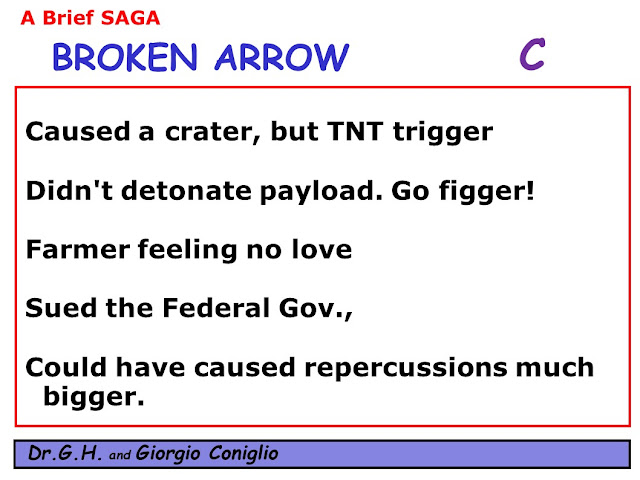 A Brief SAGA

BROKEN ARROW

C

Caused a crater, but TNT trigger

Didn't detonate payload. Go figger!

Farmer feeling no love

Sued the Federal Gov.,

Could have caused repercussions much bigger.

Dr.G.H. and Giorgio Coniglio